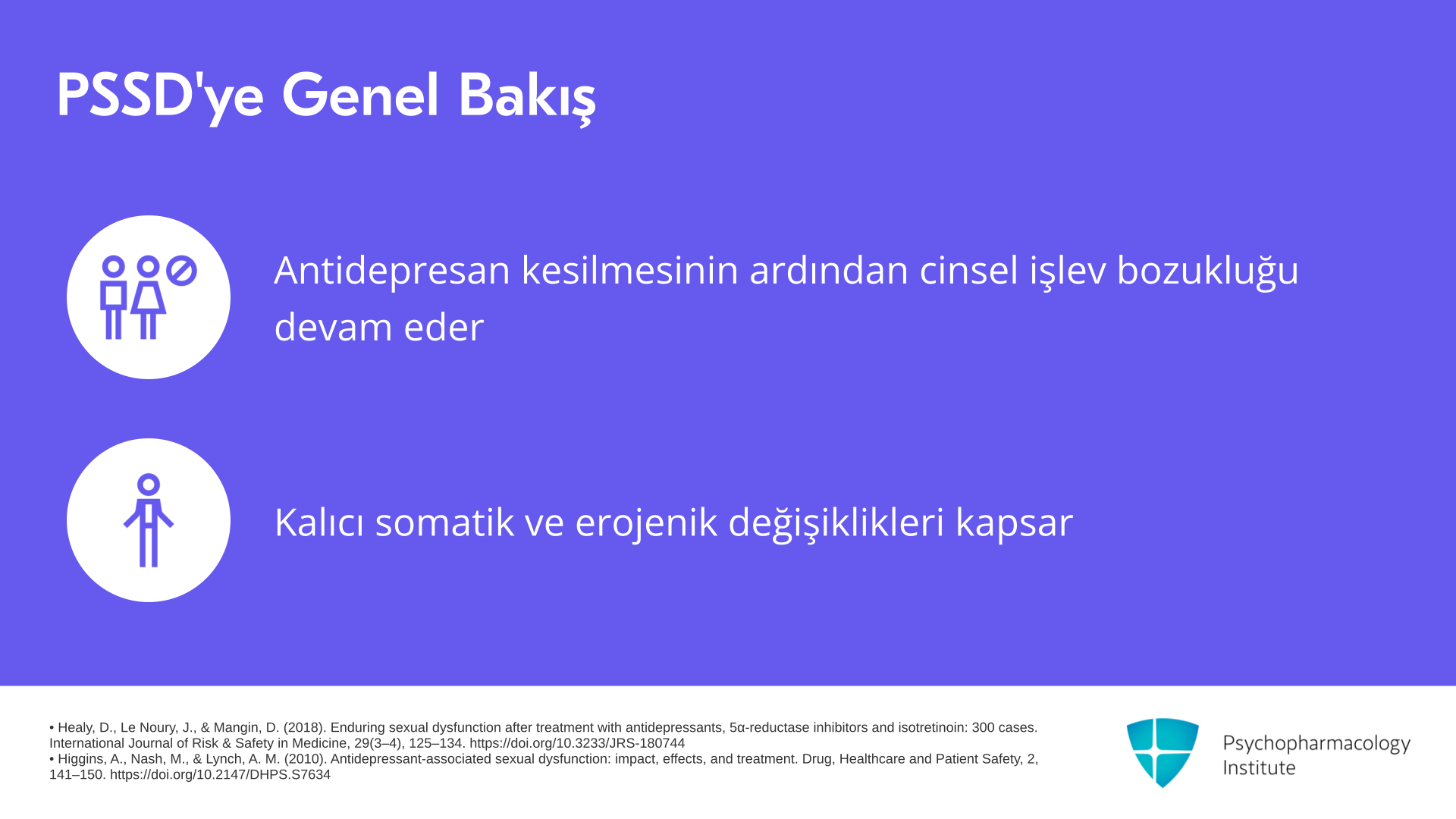 PSSD'ye Genel Bakış

Antidepresan kesilmesinin ardından cinsel işlev bozukluğu devam eder

Kalıcı somatik ve erojenik değişiklikleri kapsar

• Healy, D., Le Noury, J., & Mangin, D. (2018). Enduring sexual dysfunction after treatment with antidepressants, 5α-reductase inhibitors and isotretinoin: 300 cases. International Journal of Risk & Safety in Medicine, 29(3–4), 125–134. https://doi.org/10.3233/JRS-180744
• Higgins, A., Nash, M., & Lynch, A. M. (2010). Antidepressant-associated sexual dysfunction: impact, effects, and treatment. Drug, Healthcare and Patient Safety, 2, 141–150. https://doi.org/10.2147/DHPS.S7634

Psychopharmacology Institute